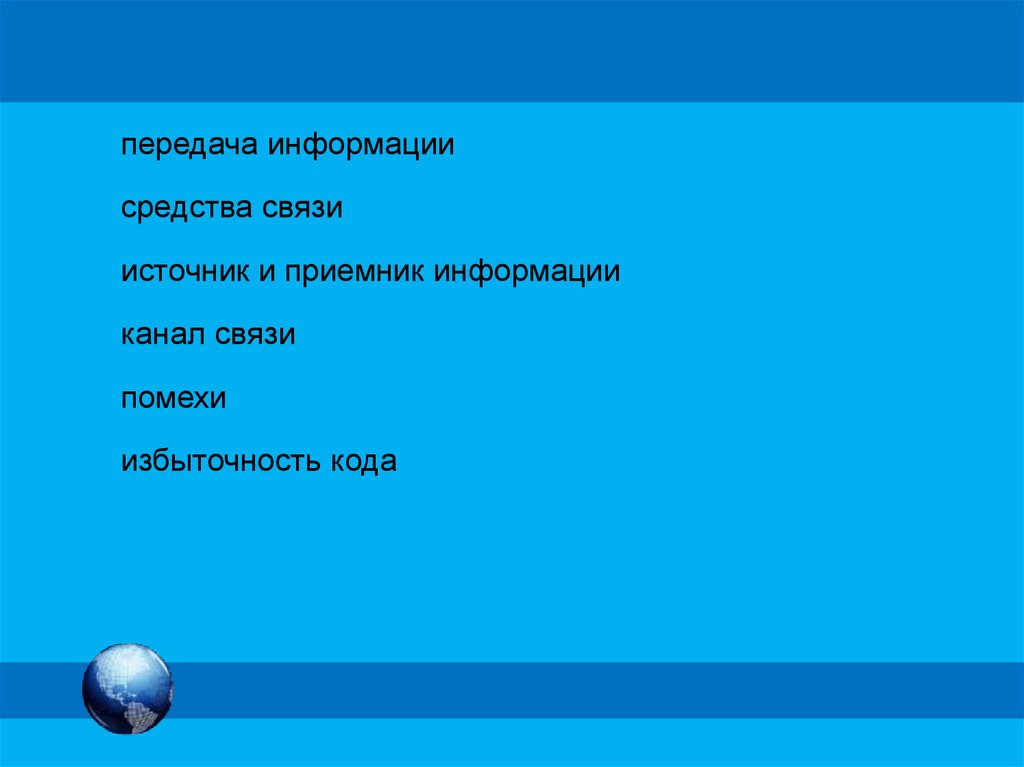 передача информации

средства связи

источник и приемник информации

канал связи

помехи

избыточность кода